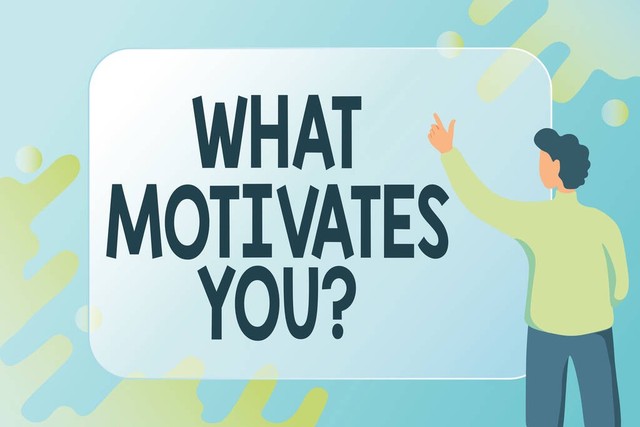 WHAT MOTIVATES YOU?